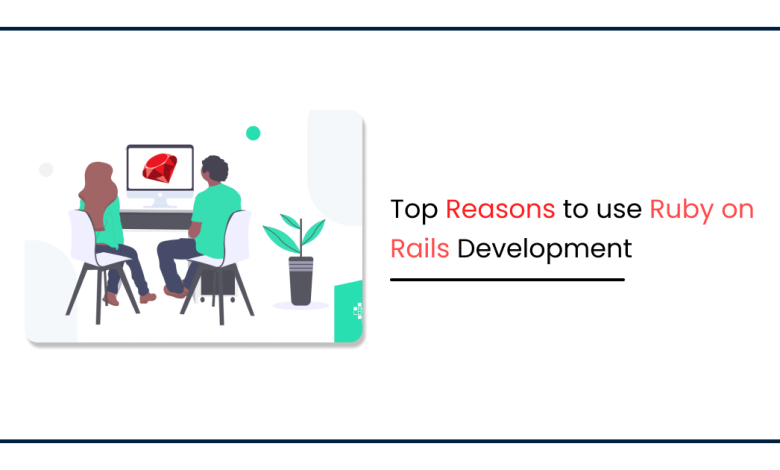 Top Reasons to use Ruby on Rails Development